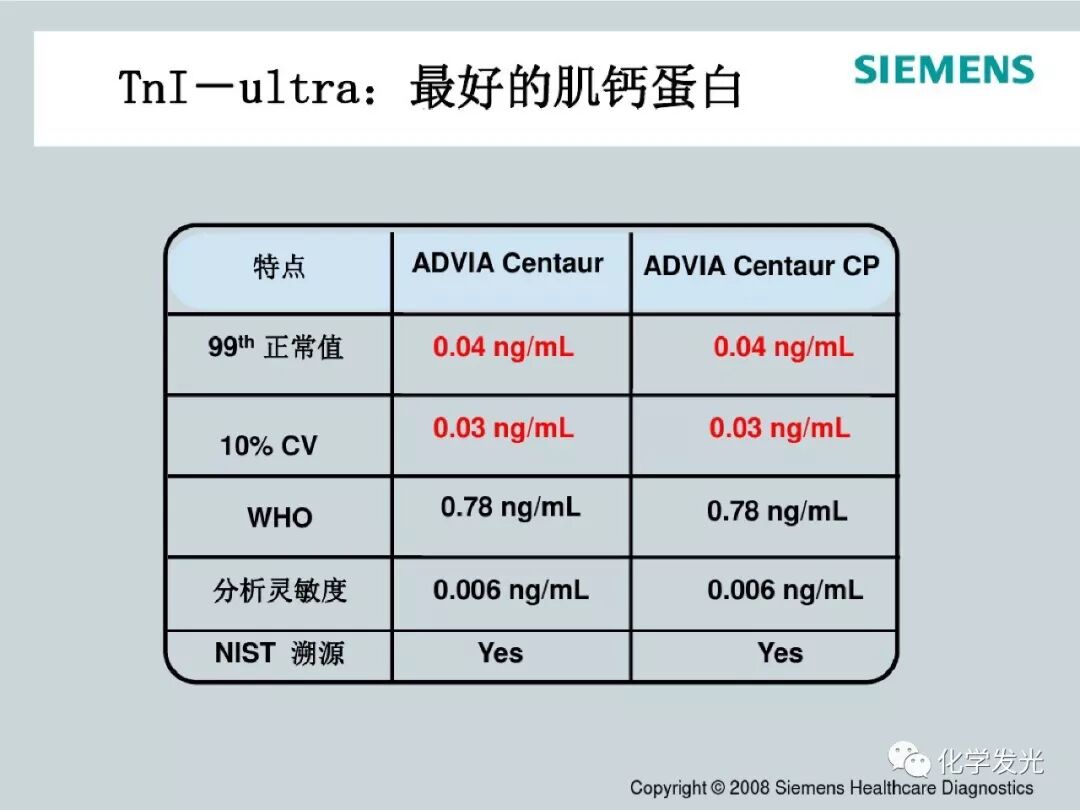 TnI－ultra：最好的肌钙蛋白

SIEMENS

| 特点 | ADVIA Centaur | ADVIA Centaur CP |
|---|---|---|
| 99$^{th}$ 正常值 | 0.04 ng/mL | 0.04 ng/mL |
| 10% CV | 0.03 ng/mL | 0.03 ng/mL |
| WHO | 0.78 ng/mL | 0.78 ng/mL |
| 分析灵敏度 | 0.006 ng/mL | 0.006 ng/mL |
| NIST 溯源 | Yes | Yes |

化学发光

Copyright © 2008 Siemens Healthcare Diagnostics